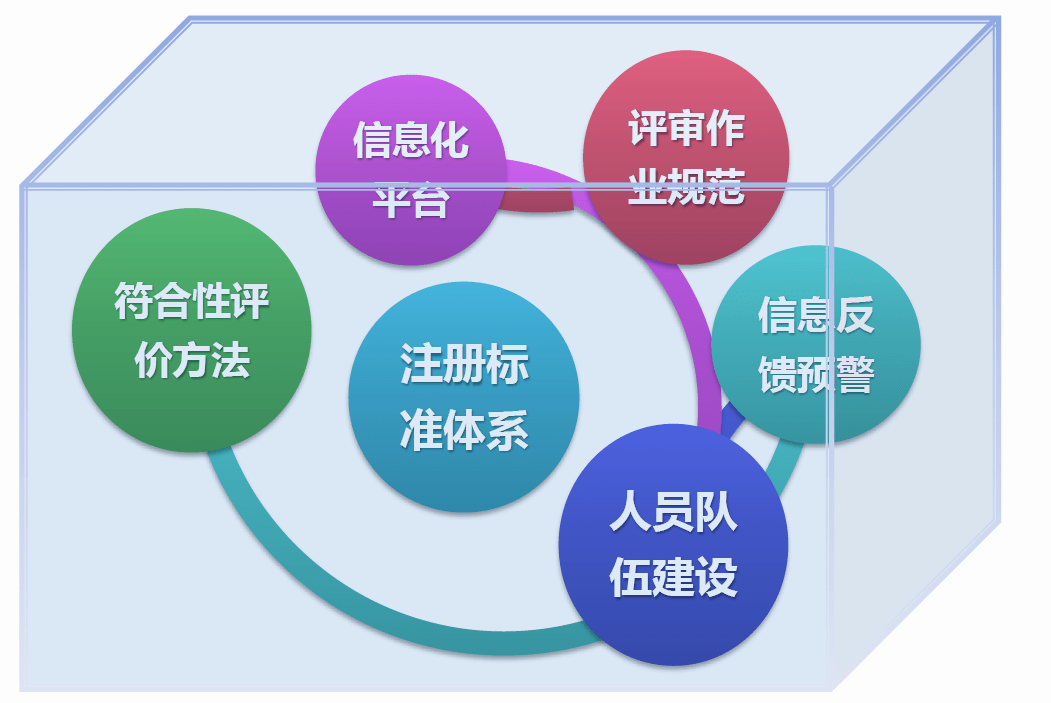 信息化平台

评审作业规范

符合性评价方法

注册标准体系

信息反馈预警

人员队伍建设